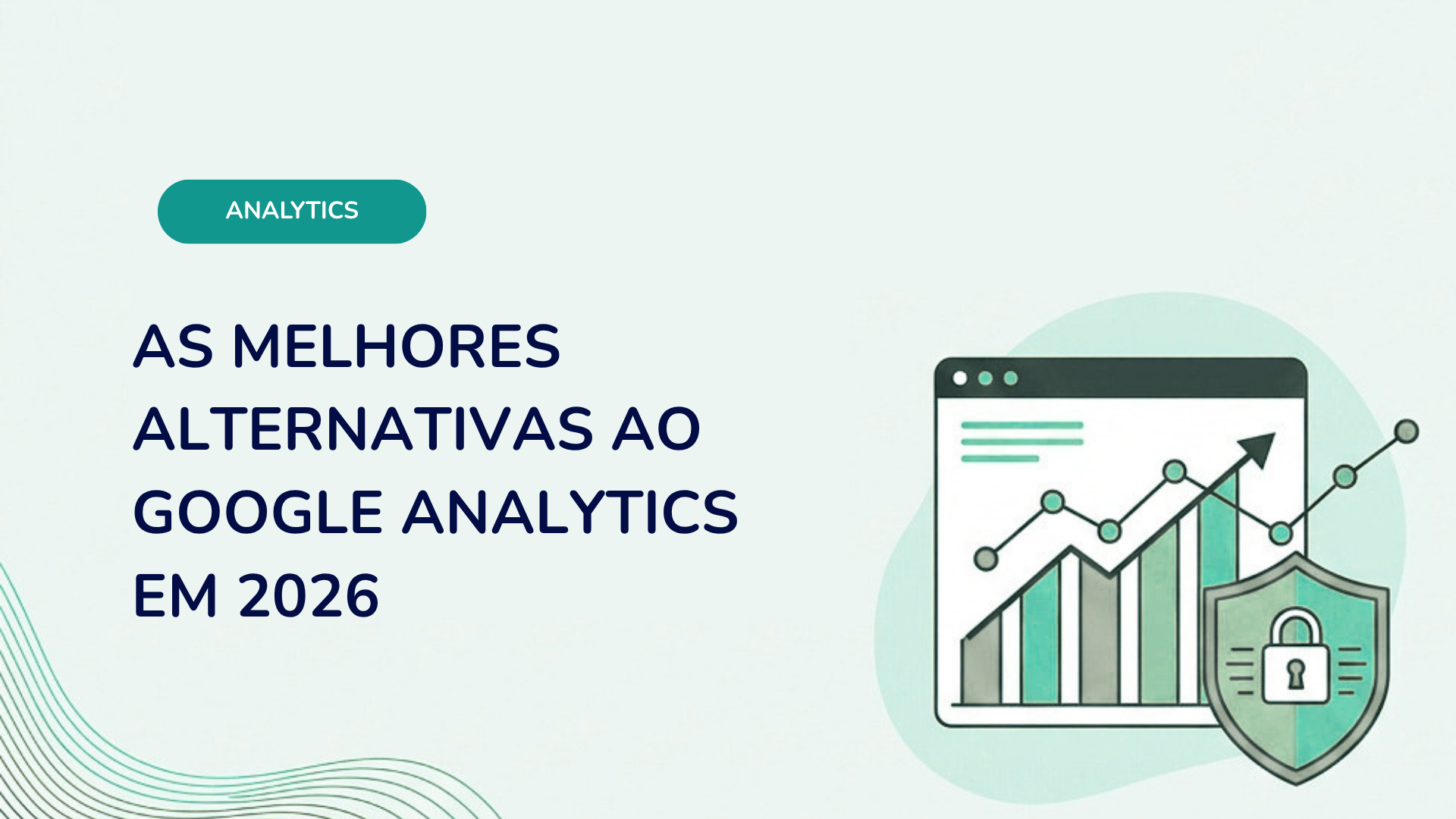 ANALYTICS

AS MELHORES ALTERNATIVAS AO GOOGLE ANALYTICS EM 2026